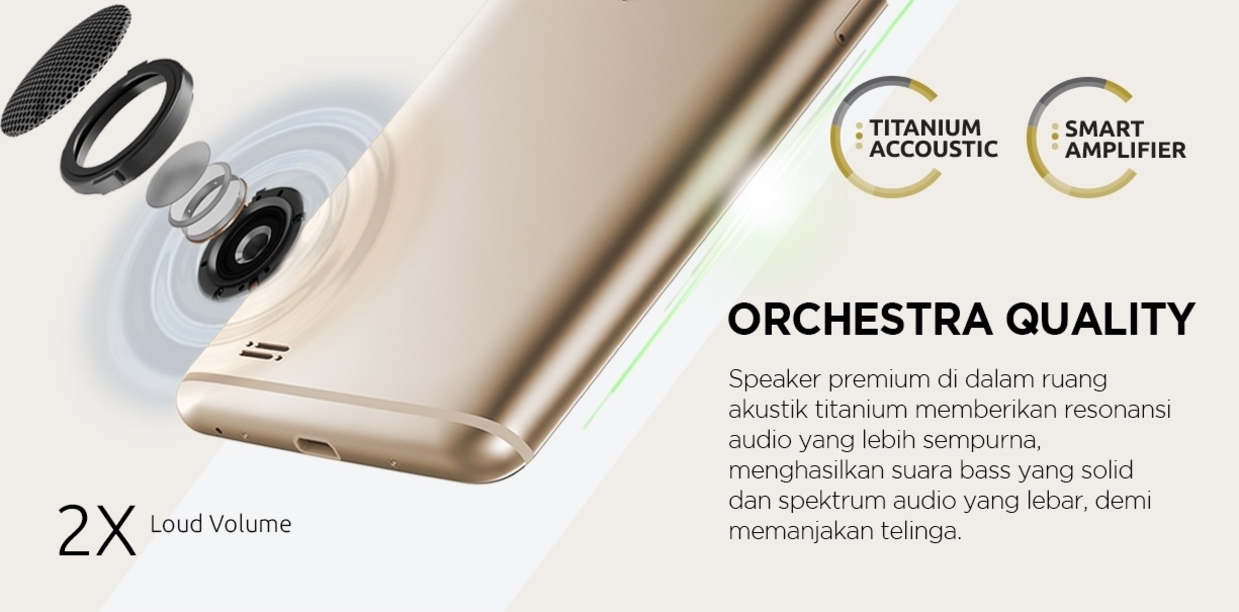 TITANIUM ACCOUSTIC

SMART AMPLIFIER

ORCHESTRA QUALITY

Speaker premium di dalam ruang akustik titanium memberikan resonansi audio yang lebih sempurna, menghasilkan suara bass yang solid dan spektrum audio yang lebar, demi memanjakan telinga.

2X Loud Volume